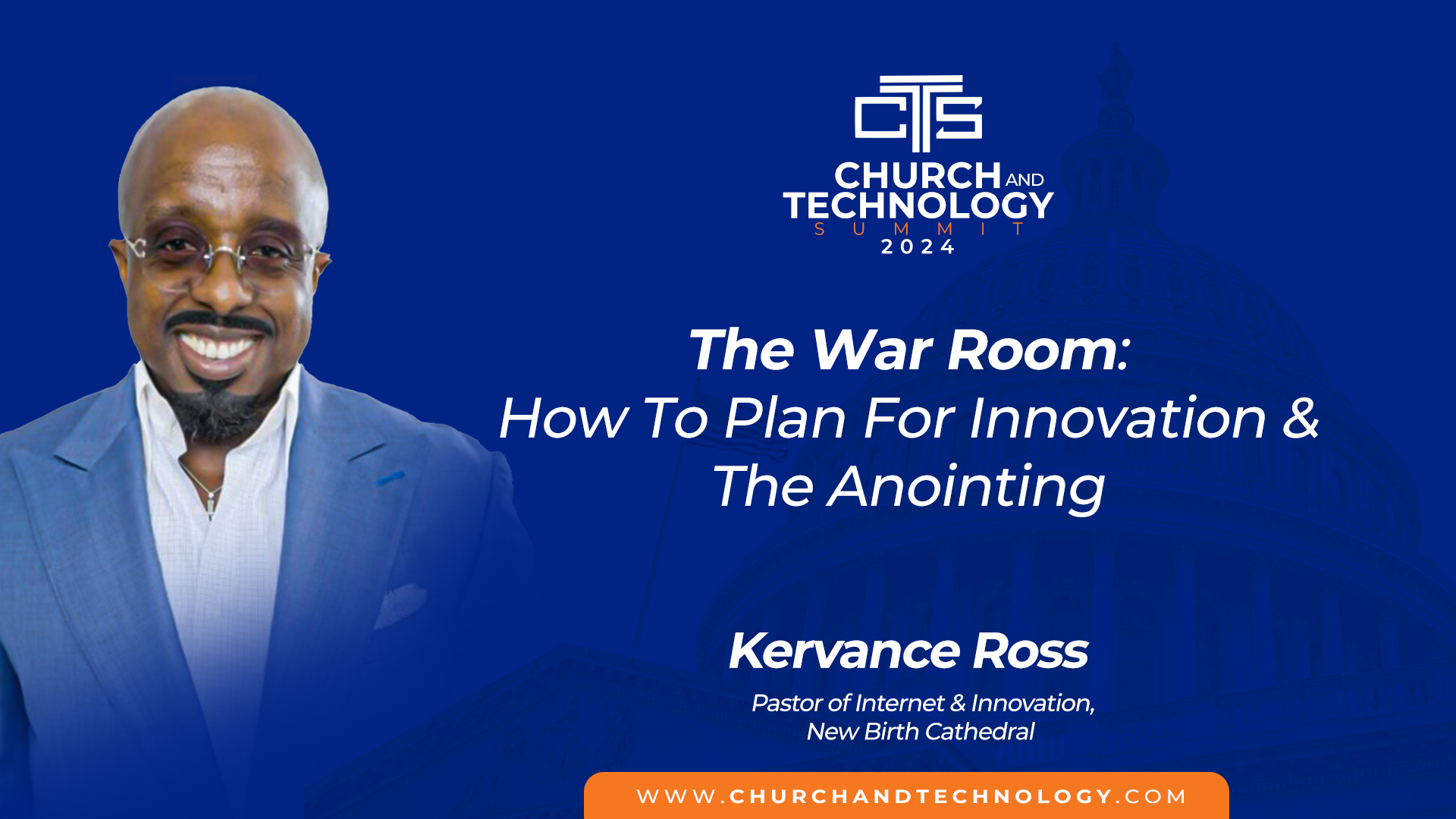 CTS
CHURCH AND TECHNOLOGY
SUMMIT
2024

The War Room:
How To Plan For Innovation & The Anointing

Kervance Ross

Pastor of Internet & Innovation,
New Birth Cathedral

WWW.CHURCHANDTECHNOLOGY.COM